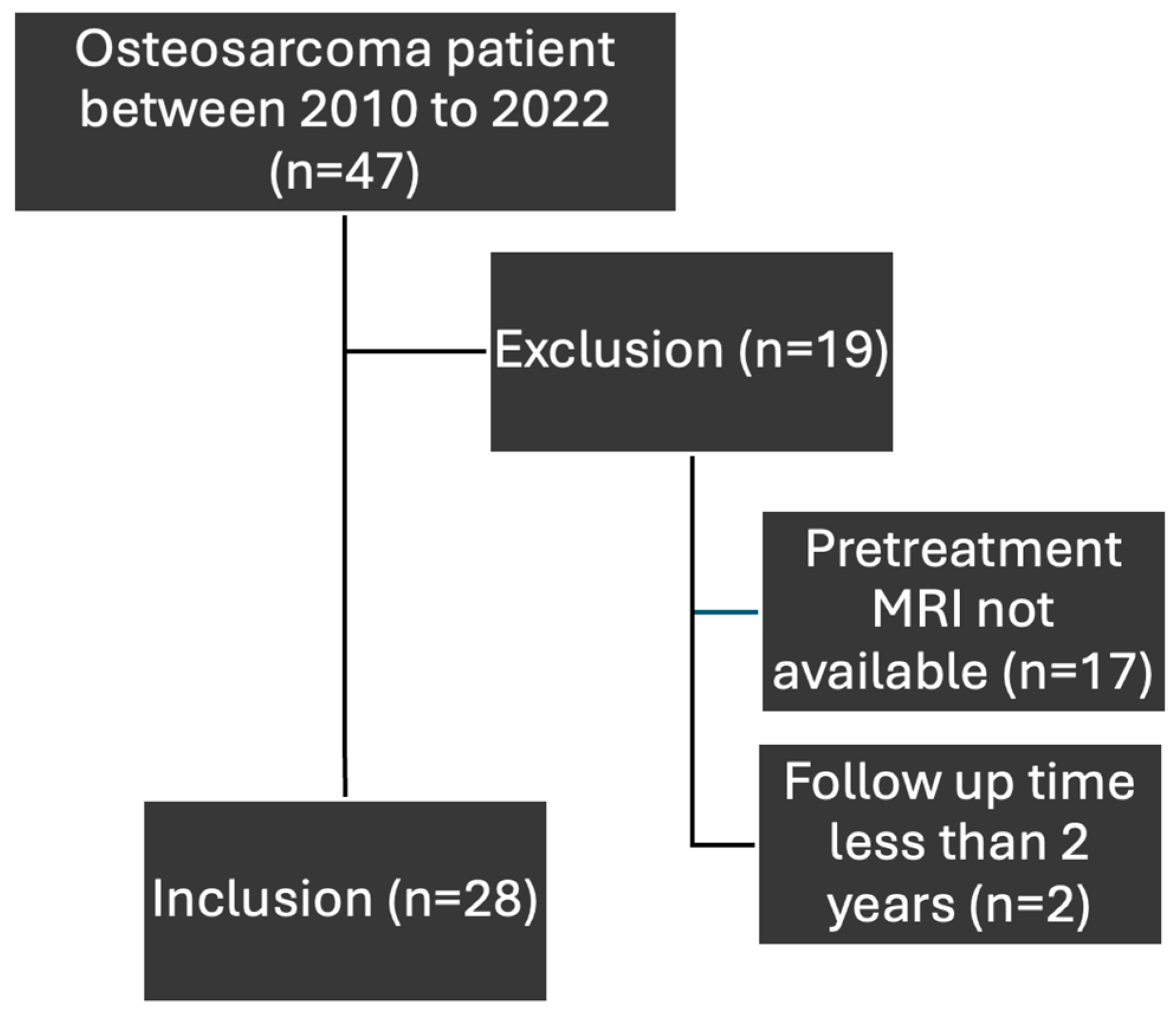 Osteosarcoma patient between 2010 to 2022 (n=47)

Exclusion (n=19)

Pretreatment MRI not available (n=17)

Follow up time less than 2 years (n=2)

Inclusion (n=28)